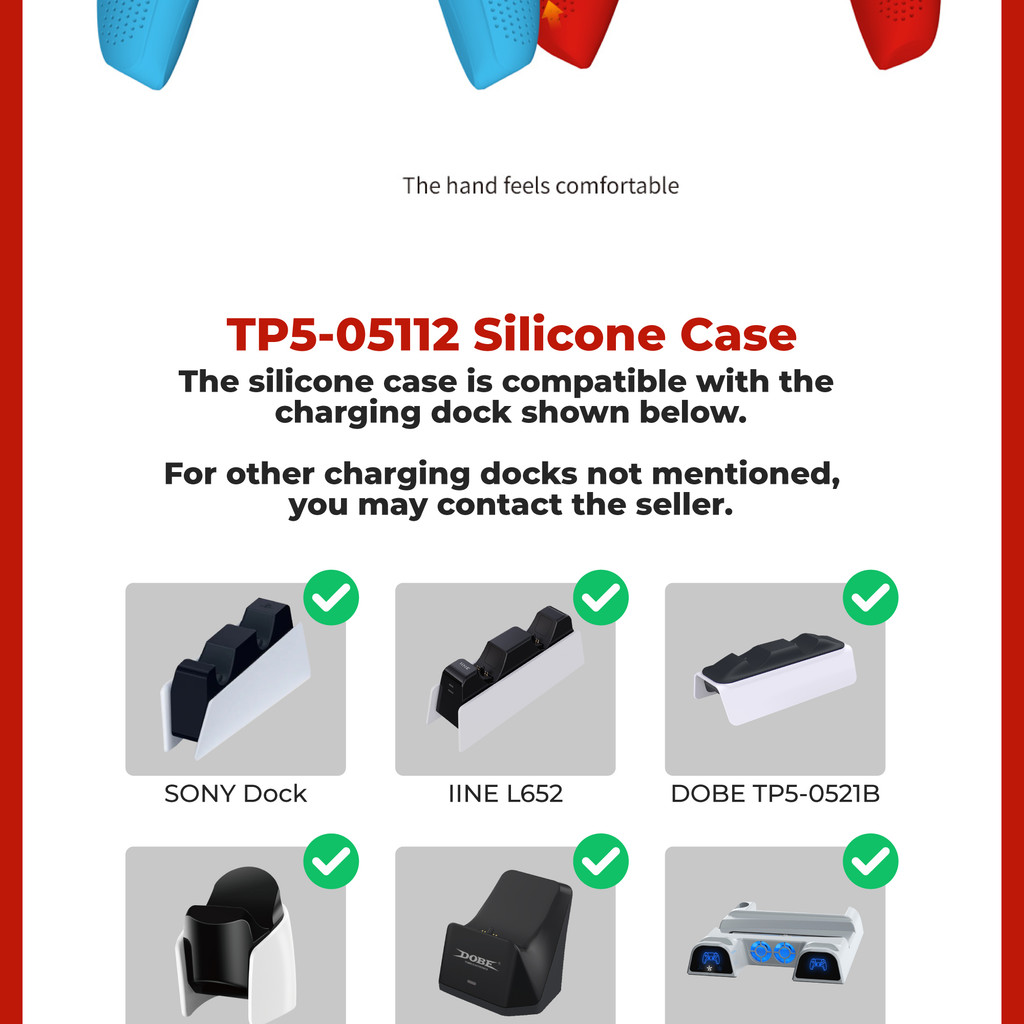 The hand feels comfortable

TP5-05112 Silicone Case

The silicone case is compatible with the charging dock shown below.

For other charging docks not mentioned, you may contact the seller.

SONY Dock

IINE L652

DOBE TP5-0521B

DOBE